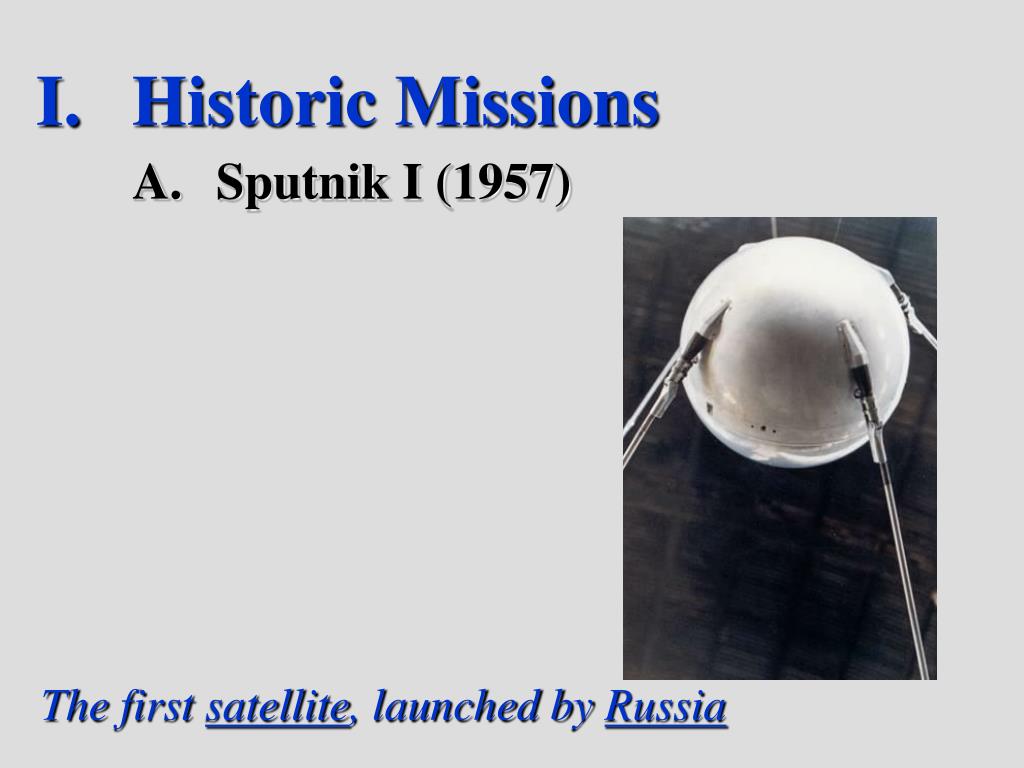 I. Historic Missions

A. Sputnik I (1957)

The first satellite, launched by Russia